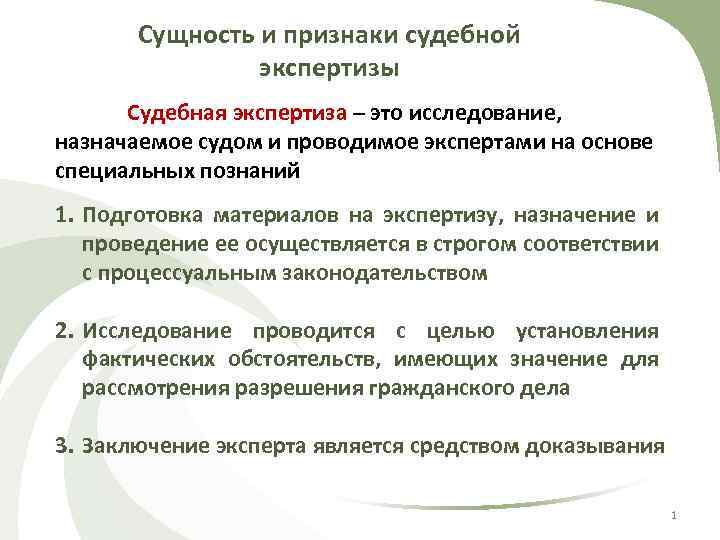 Сущность и признаки судебной экспертизы

Судебная экспертиза – это исследование, назначаемое судом и проводимое экспертами на основе специальных познаний

1. Подготовка материалов на экспертизу, назначение и проведение ее осуществляется в строгом соответствии с процессуальным законодательством

2. Исследование проводится с целью установления фактических обстоятельств, имеющих значение для рассмотрения разрешения гражданского дела

3. Заключение эксперта является средством доказывания

1